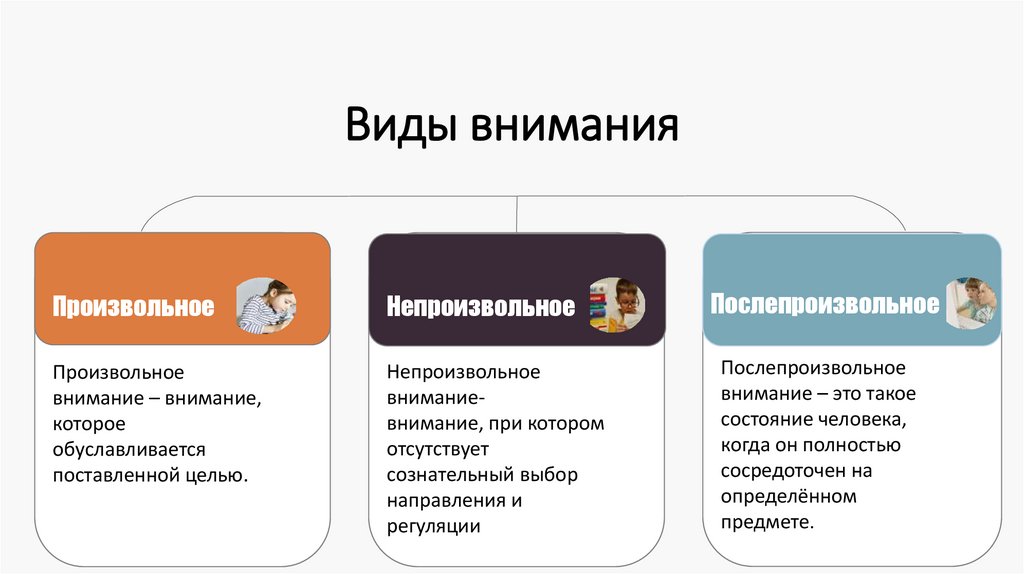 Виды внимания

Произвольное

Произвольное внимание – внимание, которое обуславливается поставленной целью.

Непроизвольное

Непроизвольное внимание- внимание, при котором отсутствует сознательный выбор направления и регуляции

Послепроизвольное

Послепроизвольное внимание – это такое состояние человека, когда он полностью сосредоточен на определённом предмете.